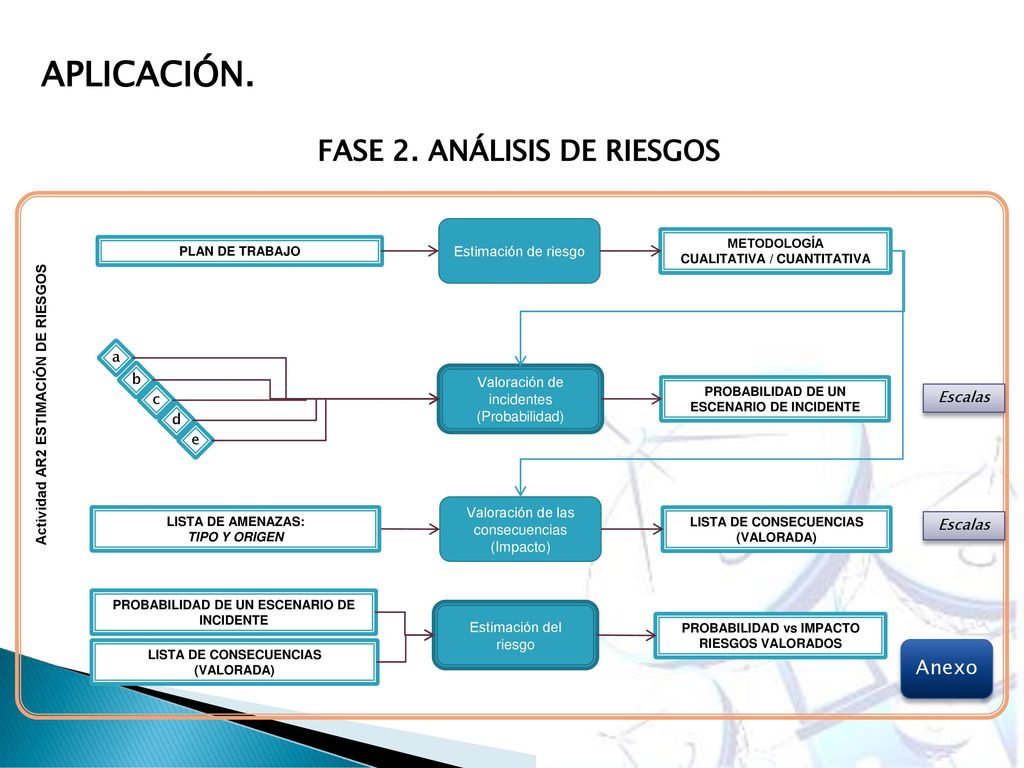 APLICACIÓN.

FASE 2. ANÁLISIS DE RIESGOS

Actividad AR2 ESTIMACIÓN DE RIESGOS

PLAN DE TRABAJO

Estimación de riesgo

METODOLOGÍA CUALITATIVA / CUANTITATIVA

a

b

c

d

e

Valoración de incidentes (Probabilidad)

PROBABILIDAD DE UN ESCENARIO DE INCIDENTE

Escalas

LISTA DE AMENAZAS: TIPO Y ORIGEN

Valoración de las consecuencias (Impacto)

LISTA DE CONSECUENCIAS (VALORADA)

Escalas

PROBABILIDAD DE UN ESCENARIO DE INCIDENTE

LISTA DE CONSECUENCIAS (VALORADA)

Estimación del riesgo

PROBABILIDAD vs IMPACTO RIESGOS VALORADOS

Anexo